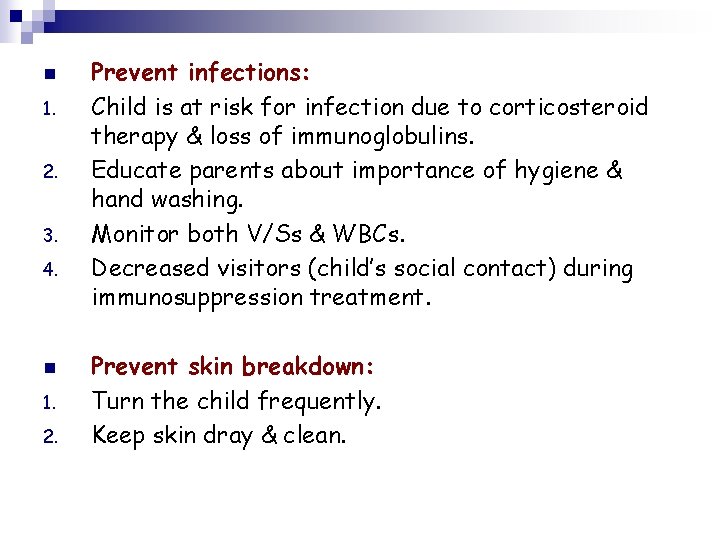 Prevent infections:

1. Child is at risk for infection due to corticosteroid therapy & loss of immunoglobulins.
2. Educate parents about importance of hygiene & hand washing.
3. Monitor both V/Ss & WBCs.
4. Decreased visitors (child's social contact) during immunosuppression treatment.

Prevent skin breakdown:

1. Turn the child frequently.
2. Keep skin dray & clean.